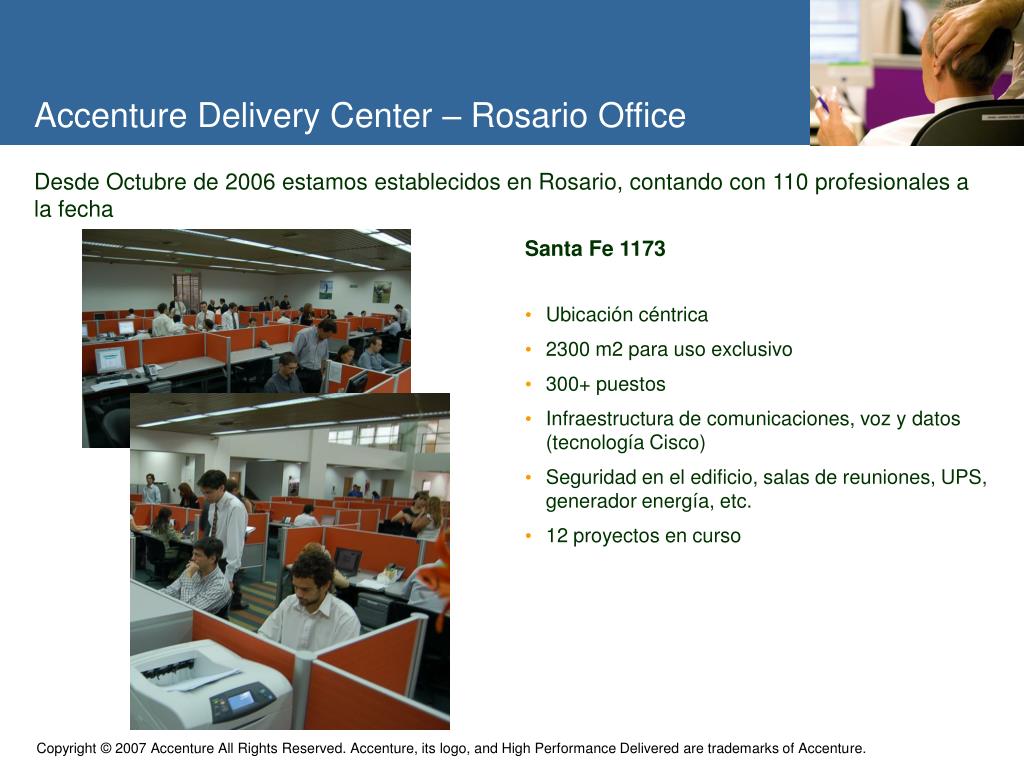 Accenture Delivery Center – Rosario Office

Desde Octubre de 2006 estamos establecidos en Rosario, contando con 110 profesionales a la fecha

Santa Fe 1173

• Ubicación céntrica
• 2300 m2 para uso exclusivo
• 300+ puestos
• Infraestructura de comunicaciones, voz y datos (tecnología Cisco)
• Seguridad en el edificio, salas de reuniones, UPS, generador energía, etc.
• 12 proyectos en curso

Copyright © 2007 Accenture All Rights Reserved. Accenture, its logo, and High Performance Delivered are trademarks of Accenture.